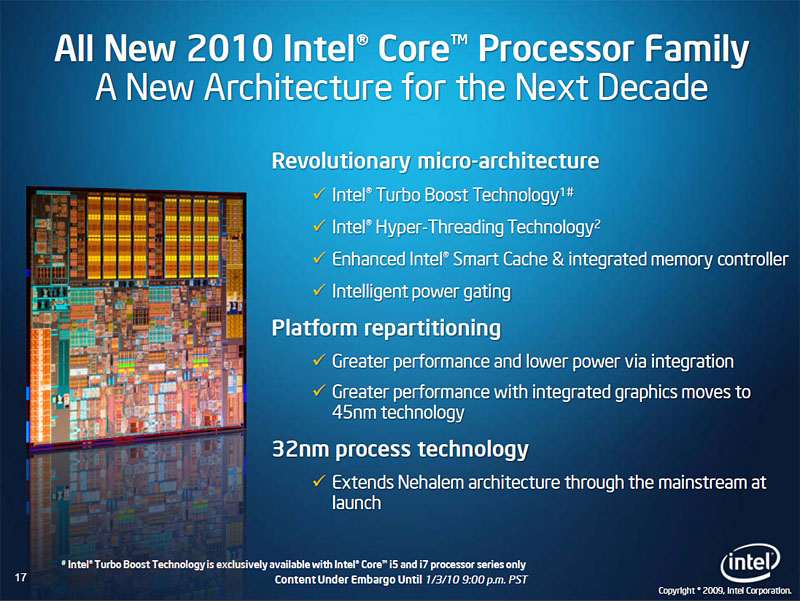 All New 2010 Intel® Core™ Processor Family
A New Architecture for the Next Decade

Revolutionary micro-architecture

✓ Intel® Turbo Boost Technology$^{1\#}$

✓ Intel® Hyper-Threading Technology$^{2}$

✓ Enhanced Intel® Smart Cache & integrated memory controller

✓ Intelligent power gating

Platform repartitioning

✓ Greater performance and lower power via integration

✓ Greater performance with integrated graphics moves to 45nm technology

32nm process technology

✓ Extends Nehalem architecture through the mainstream at launch

# Intel® Turbo Boost Technology is exclusively available with Intel® Core™ i5 and i7 processor series only

17

Content Under Embargo Until 1/3/10 9:00 p.m. PST

intel

Copyright © 2009, Intel Corporation.